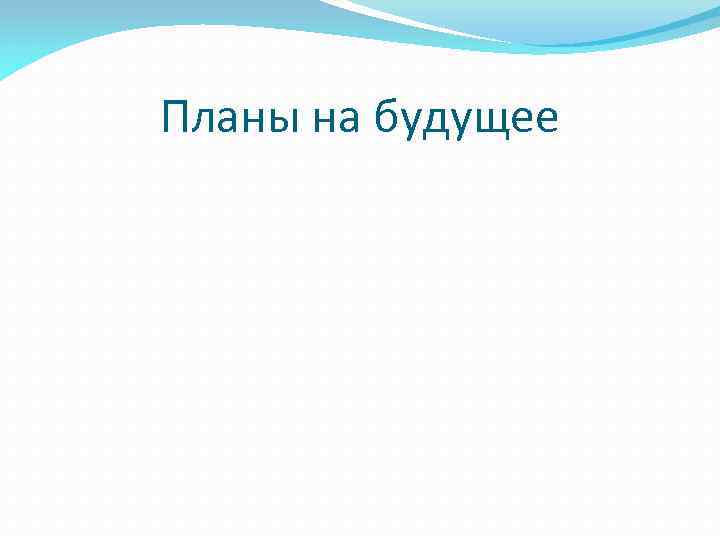 Планы на будущее